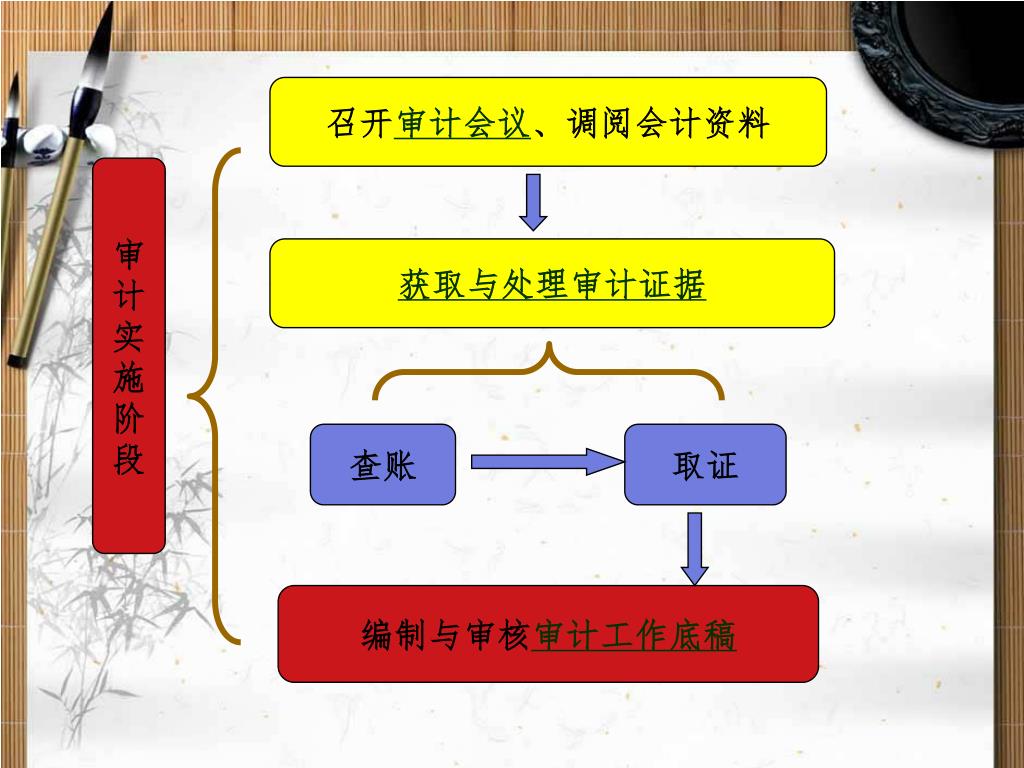 审计实施阶段

召开审计会议、调阅会计资料

获取与处理审计证据

查账

取证

编制与审核审计工作底稿